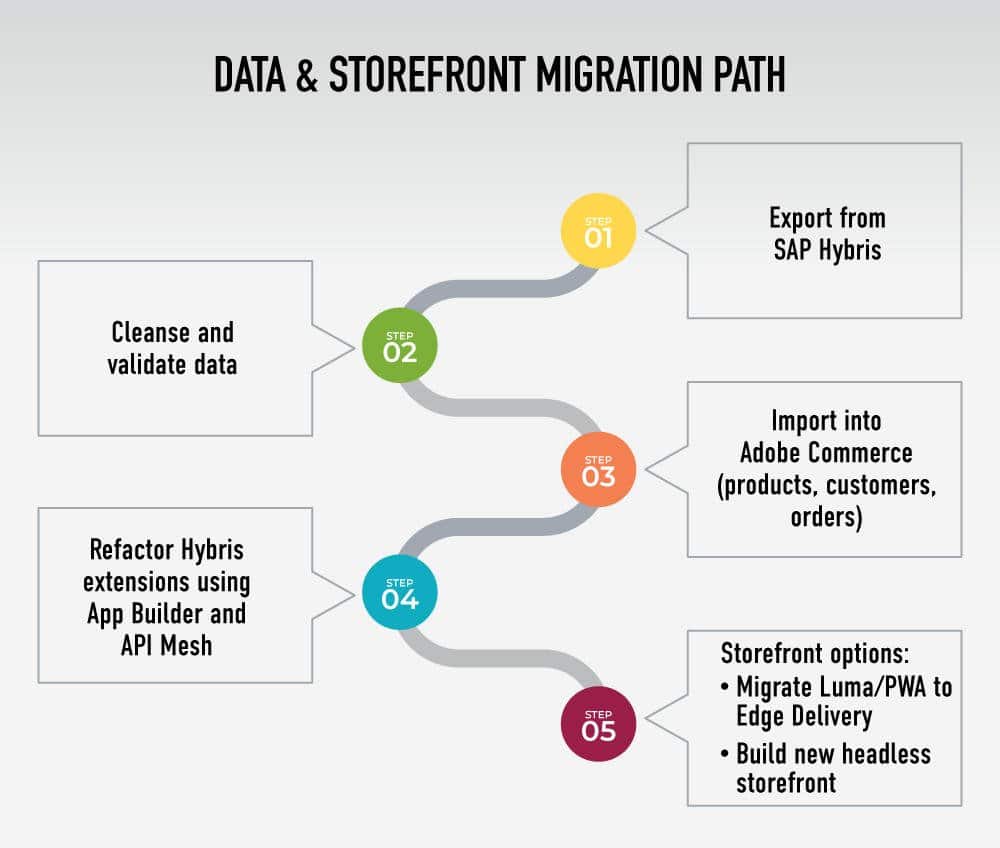 DATA & STOREFRONT MIGRATION PATH

STEP 01

Export from SAP Hybris

STEP 02

Cleanse and validate data

STEP 03

Import into Adobe Commerce (products, customers, orders)

STEP 04

Refactor Hybris extensions using App Builder and API Mesh

STEP 05

Storefront options:
• Migrate Luma/PWA to Edge Delivery
• Build new headless storefront